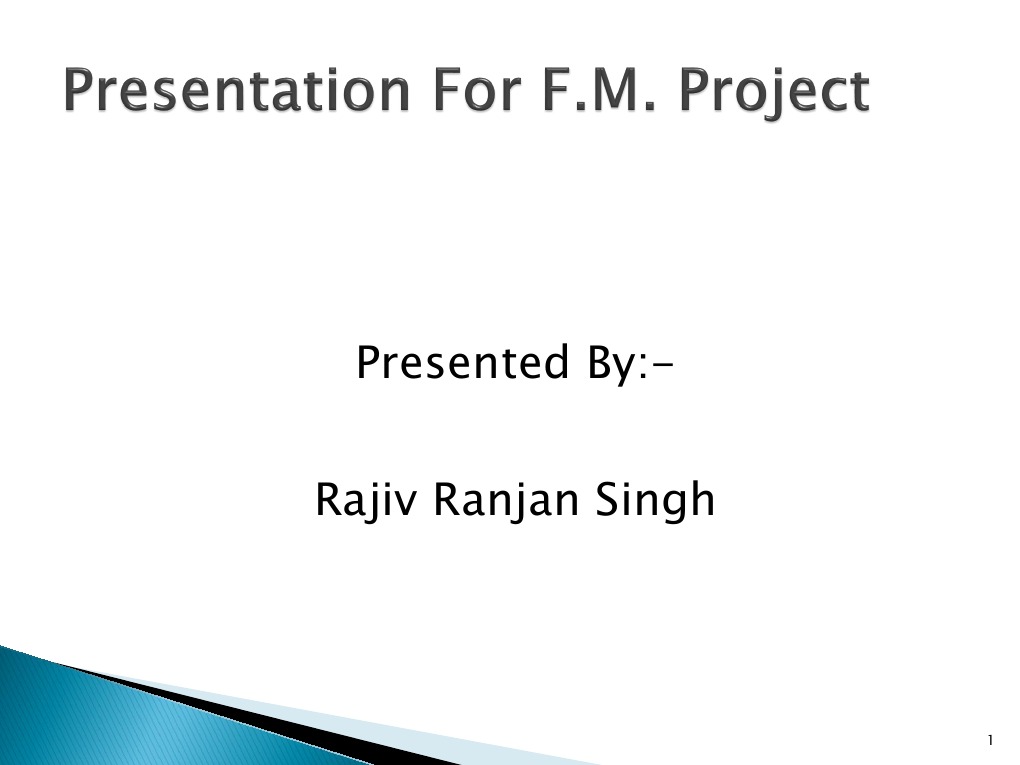 Presentation For F.M. Project

Presented By:-

Rajiv Ranjan Singh

1